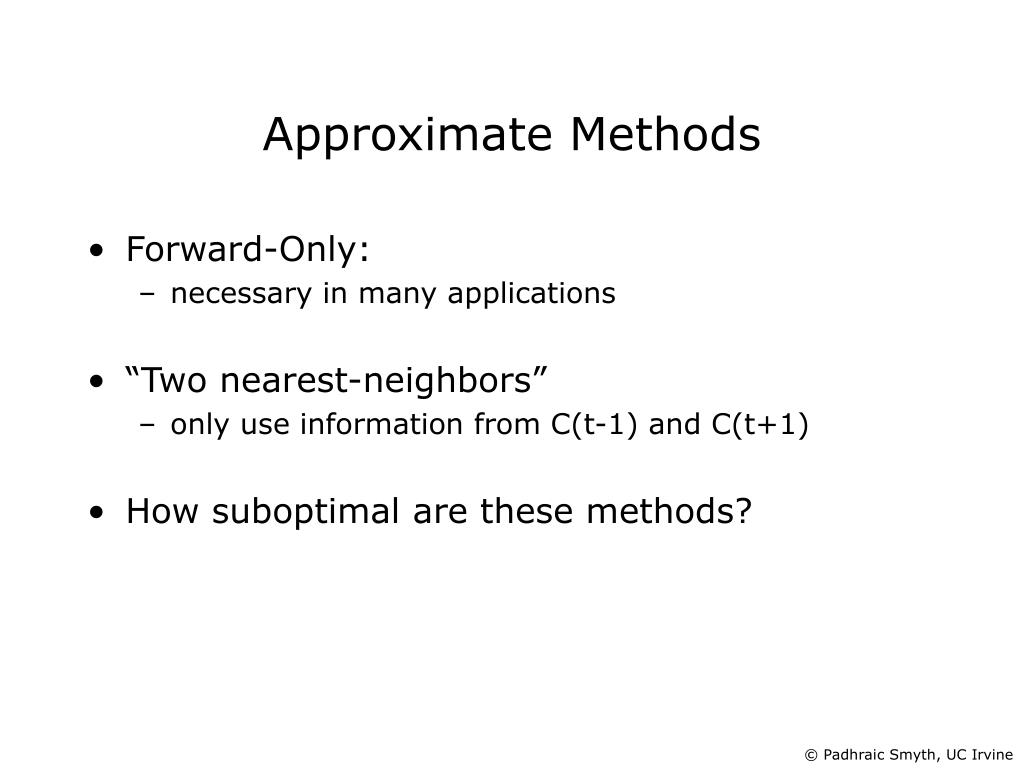 Approximate Methods

• Forward-Only:
– necessary in many applications

• “Two nearest-neighbors”
– only use information from C(t-1) and C(t+1)

• How suboptimal are these methods?

© Padhraic Smyth, UC Irvine